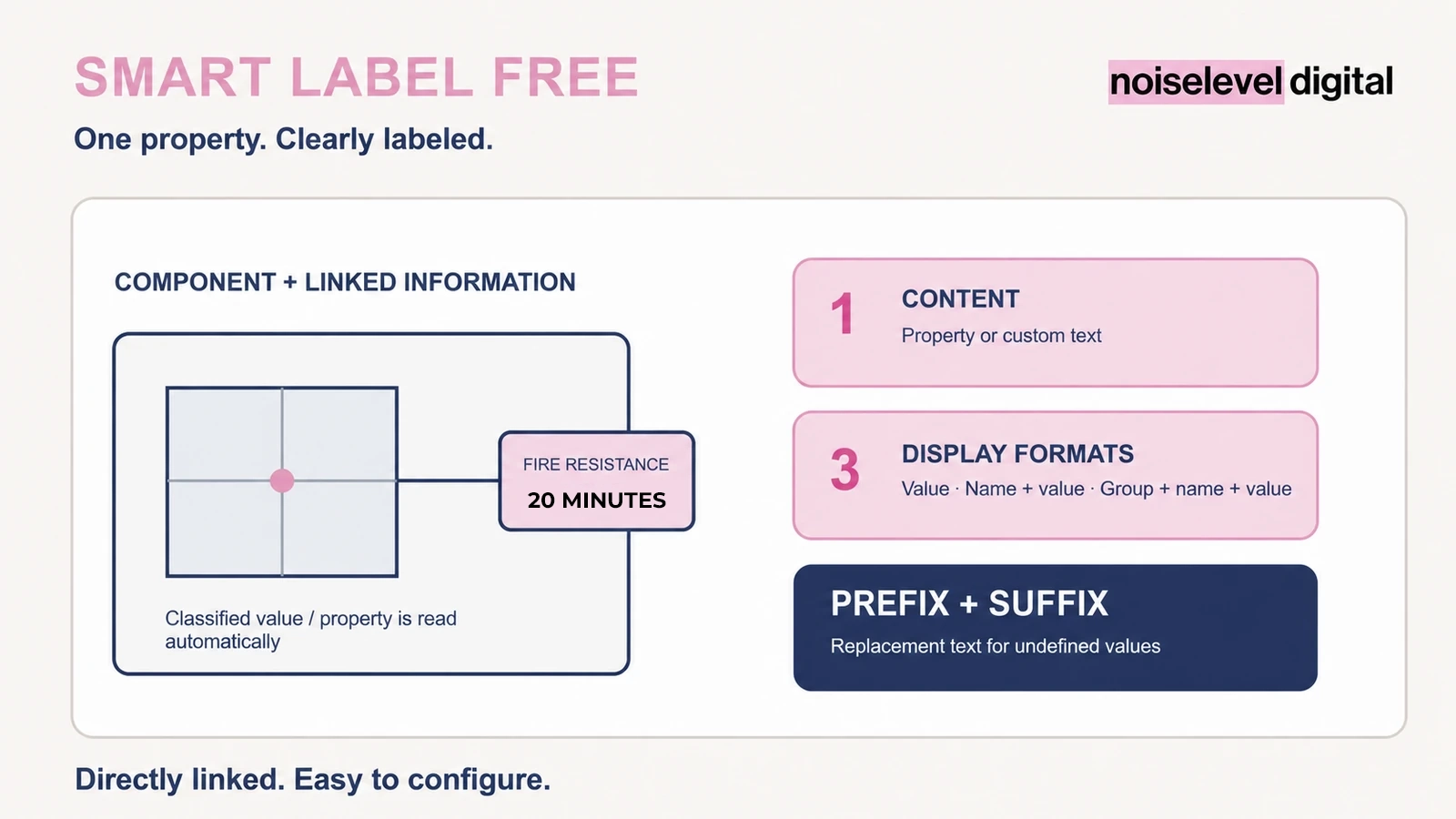 SMART LABEL FREE

noiselevel digital

One property. Clearly labeled.

COMPONENT + LINKED INFORMATION

FIRE RESISTANCE
20 MINUTES

Classified value / property is read automatically

1 CONTENT
Property or custom text

3 DISPLAY FORMATS
Value · Name + value · Group + name + value

PREFIX + SUFFIX
Replacement text for undefined values

Directly linked. Easy to configure.